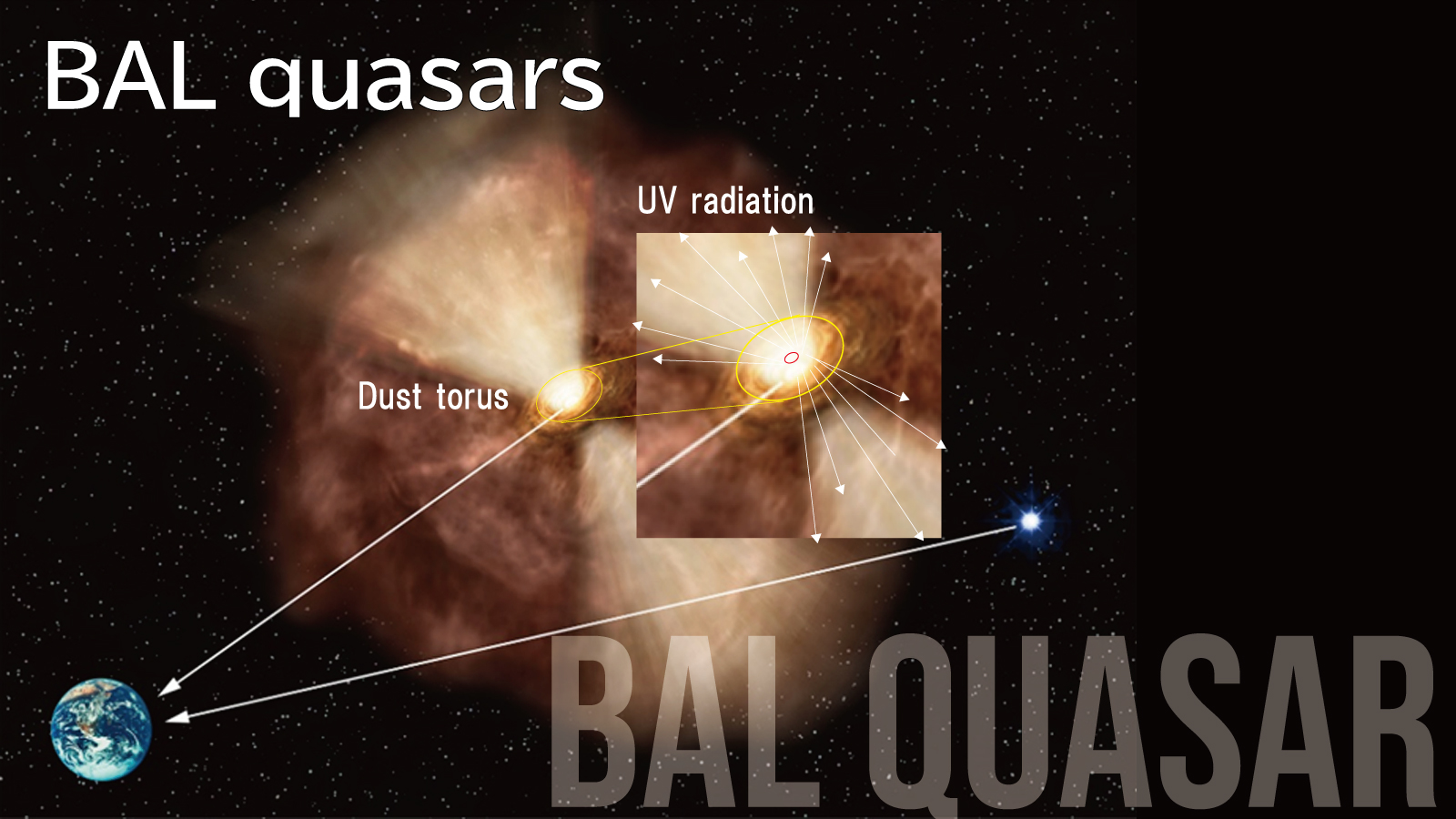 BAL quasars

UV radiation

Dust torus

BAL QUASAR